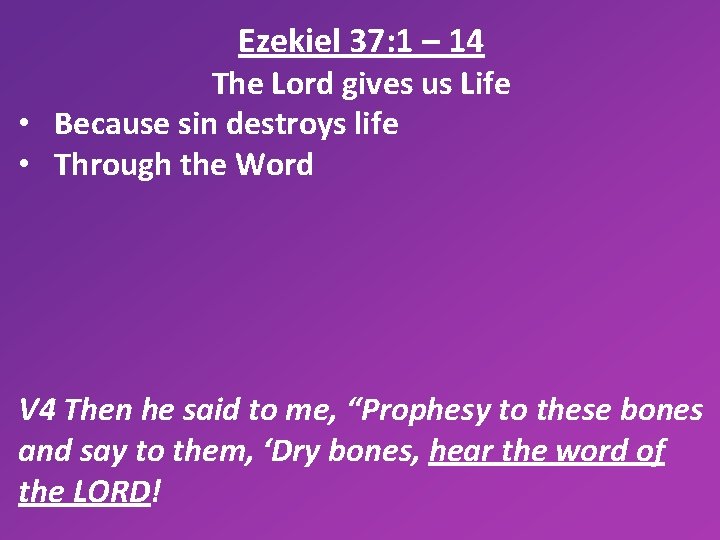 Ezekiel 37:1 – 14

The Lord gives us Life

• Because sin destroys life
• Through the Word

V4 Then he said to me, “Prophesy to these bones and say to them, ‘Dry bones, hear the word of the LORD!